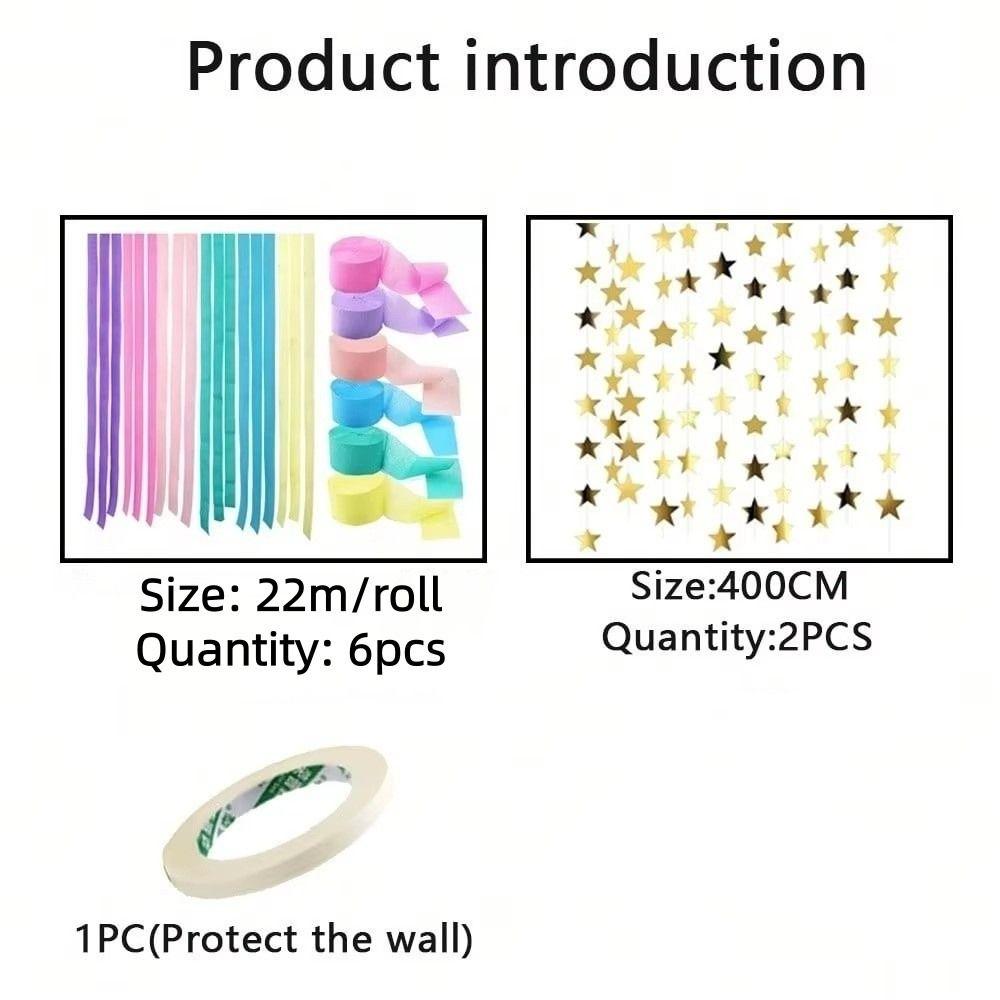 Product introduction

Size: 22m/roll
Quantity: 6pcs

Size:400CM
Quantity:2PCS

1PC(Protect the wall)